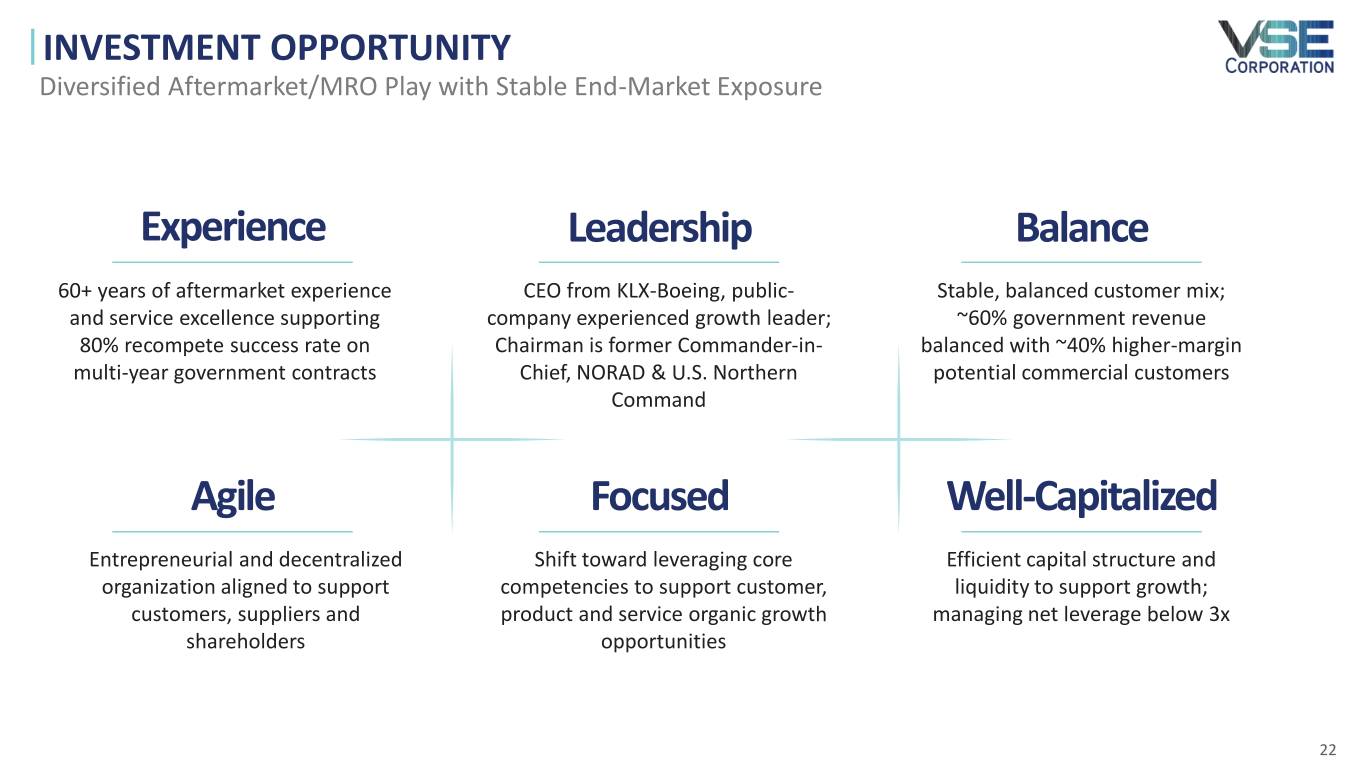 INVESTMENT OPPORTUNITY
Diversified Aftermarket/MRO Play with Stable End-Market Exposure

VSE CORPORATION

Experience

60+ years of aftermarket experience and service excellence supporting 80% recompete success rate on multi-year government contracts

Leadership

CEO from KLX-Boeing, public-company experienced growth leader; Chairman is former Commander-in-Chief, NORAD & U.S. Northern Command

Balance

Stable, balanced customer mix; ~60% government revenue balanced with ~40% higher-margin potential commercial customers

Agile

Entrepreneurial and decentralized organization aligned to support customers, suppliers and shareholders

Focused

Shift toward leveraging core competencies to support customer, product and service organic growth opportunities

Well-Capitalized

Efficient capital structure and liquidity to support growth; managing net leverage below 3x

22